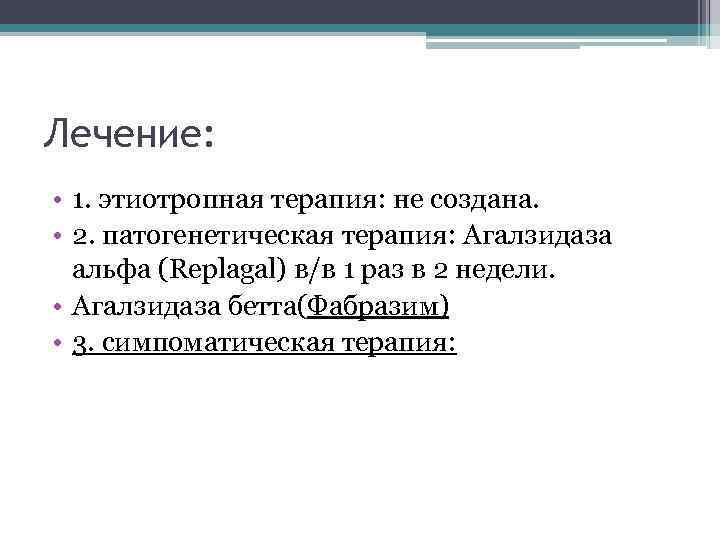 Лечение:

• 1. этиотропная терапия: не создана.
• 2. патогенетическая терапия: Агалзидаза альфа (Replagal) в/в 1 раз в 2 недели.
• Агалзидаза бетта(Фабразим)
• 3. симпоматическая терапия: